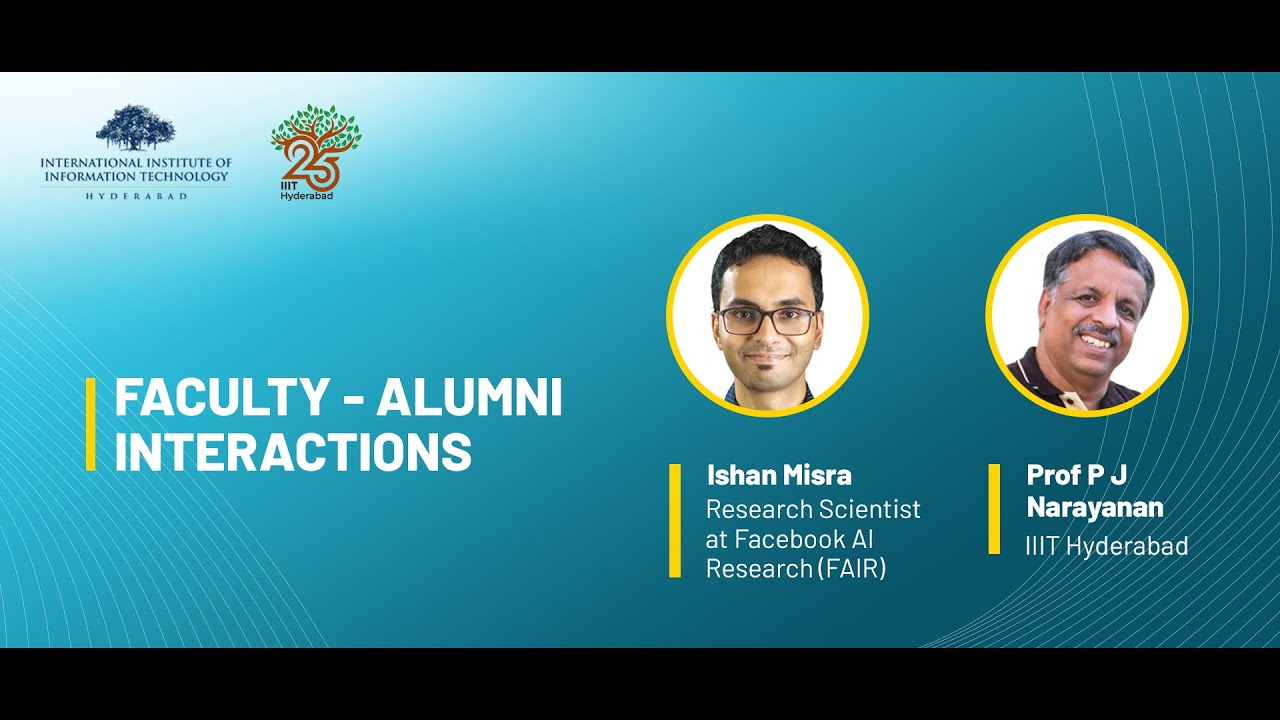 INTERNATIONAL INSTITUTE OF INFORMATION TECHNOLOGY
HYDERABAD

25
IIIT Hyderabad

FACULTY - ALUMNI INTERACTIONS

Ishan Misra
Research Scientist at Facebook AI Research (FAIR)

Prof P J Narayanan
IIIT Hyderabad